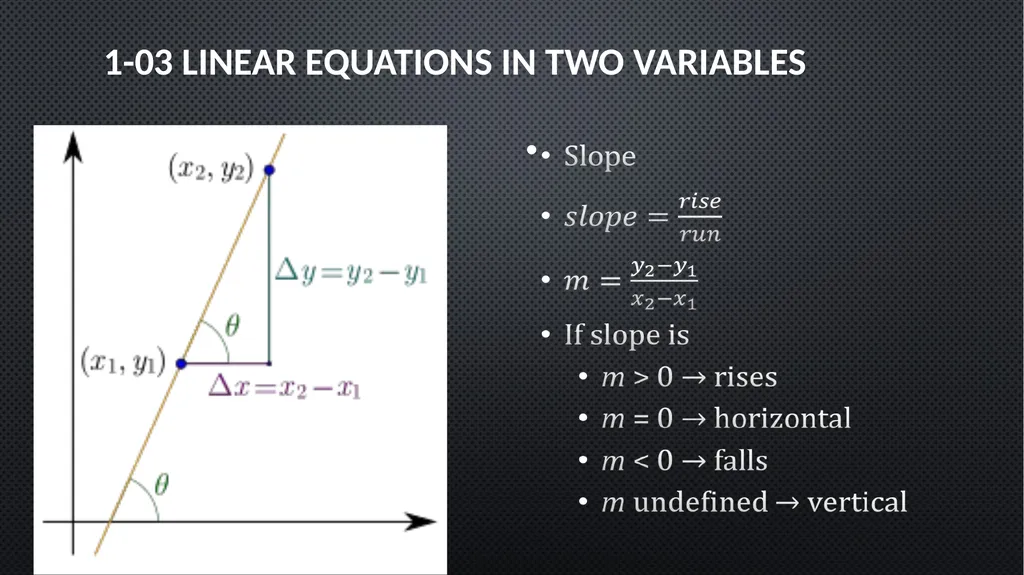 1-03 LINEAR EQUATIONS IN TWO VARIABLES

$(x_2, y_2)$

$\Delta y = y_2 - y_1$

$\theta$

$(x_1, y_1)$

$\Delta x = x_2 - x_1$

$\theta$

• Slope

• $slope = \frac{rise}{run}$

• $m = \frac{y_2 - y_1}{x_2 - x_1}$

• If slope is

• $m > 0 \rightarrow$ rises

• $m = 0 \rightarrow$ horizontal

• $m < 0 \rightarrow$ falls

• $m$ undefined $\rightarrow$ vertical